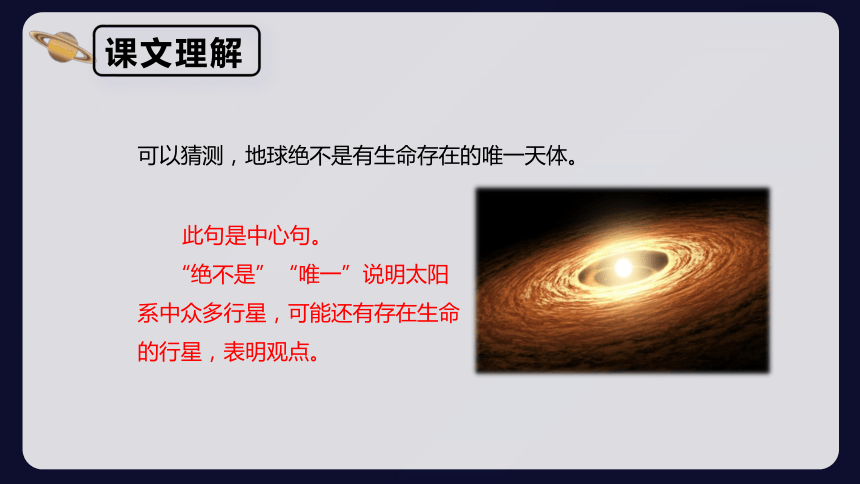 课文理解

可以猜测，地球绝不是有生命存在的唯一天体。

此句是中心句。

“绝不是”“唯一”说明太阳系中众多行星，可能还有存在生命的行星，表明观点。